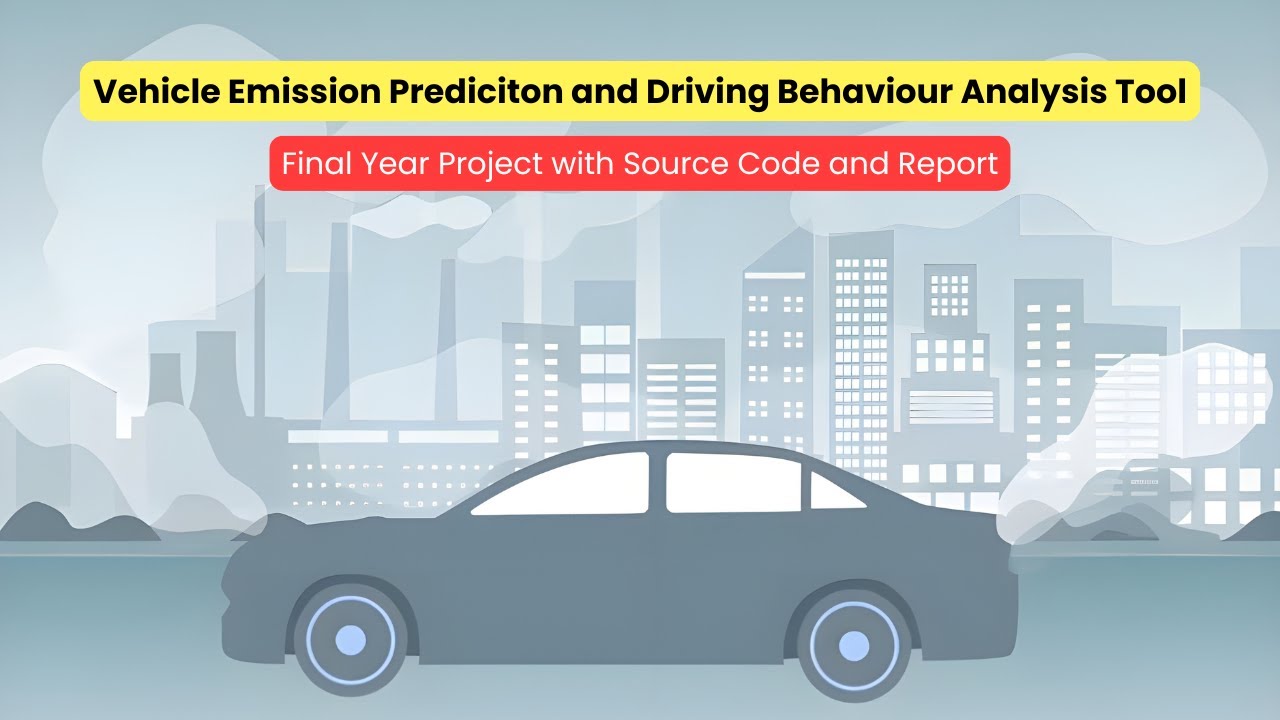 Vehicle Emission Prediciton and Driving Behaviour Analysis Tool

Final Year Project with Source Code and Report